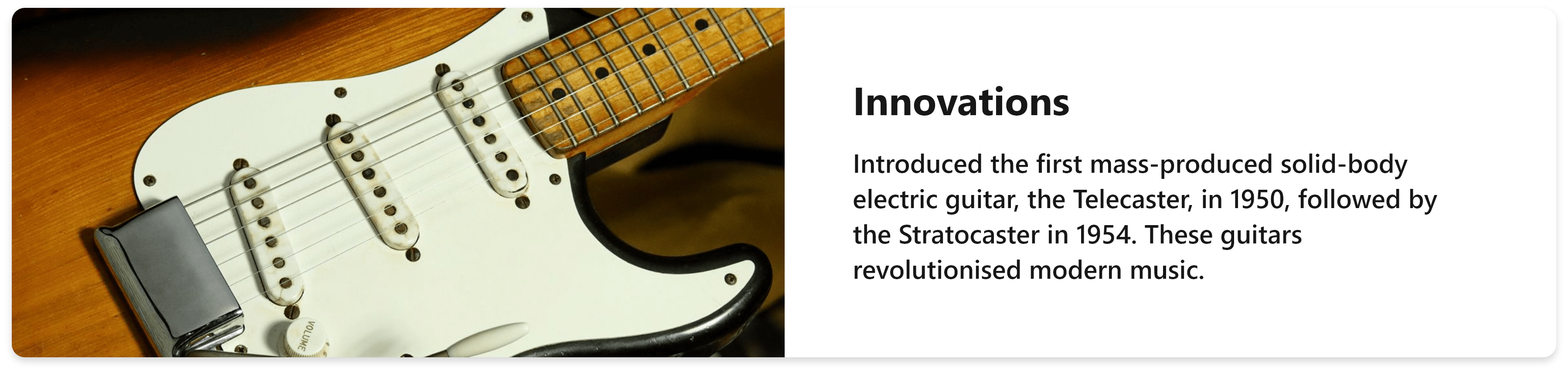 VOLUME

Innovations

Introduced the first mass-produced solid-body electric guitar, the Telecaster, in 1950, followed by the Stratocaster in 1954. These guitars revolutionised modern music.